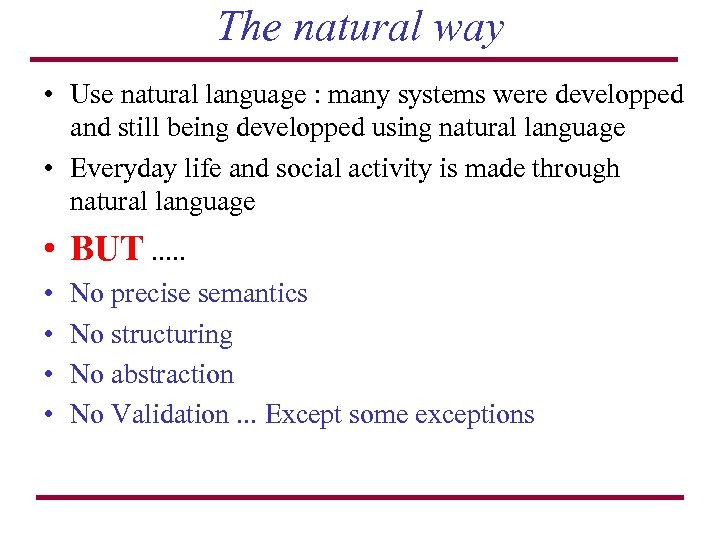 The natural way

• Use natural language : many systems were developped and still being developped using natural language
• Everyday life and social activity is made through natural language
• BUT .....
• No precise semantics
• No structuring
• No abstraction
• No Validation ... Except some exceptions